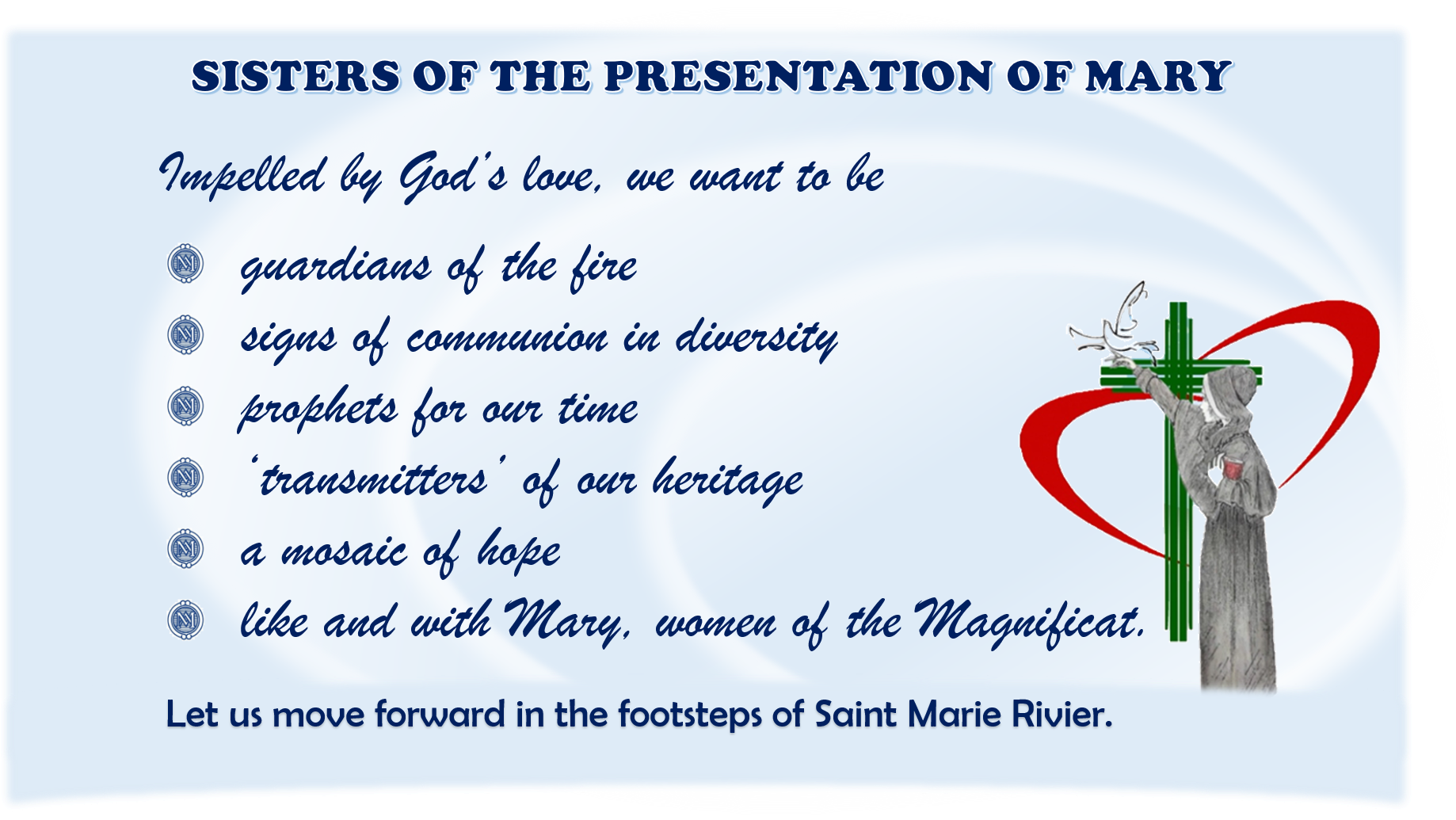 SISTERS OF THE PRESENTATION OF MARY

Impelled by God's love, we want to be

guardians of the fire

signs of communion in diversity

prophets for our time

'transmitters' of our heritage

a mosaic of hope

like and with Mary, women of the Magnificat.

Let us move forward in the footsteps of Saint Marie Rivier.